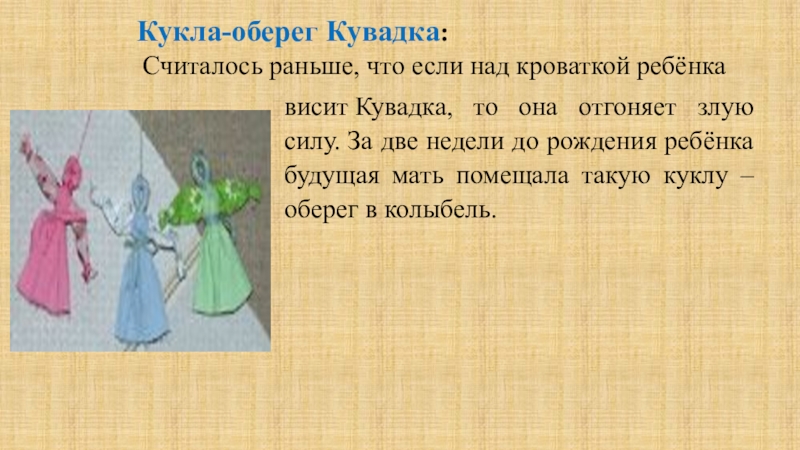 Кукла-оберег Кувадка:

Считалось раньше, что если над кроваткой ребёнка висит Кувадка, то она отгоняет злую силу. За две недели до рождения ребёнка будущая мать помещала такую куклу – оберег в колыбель.